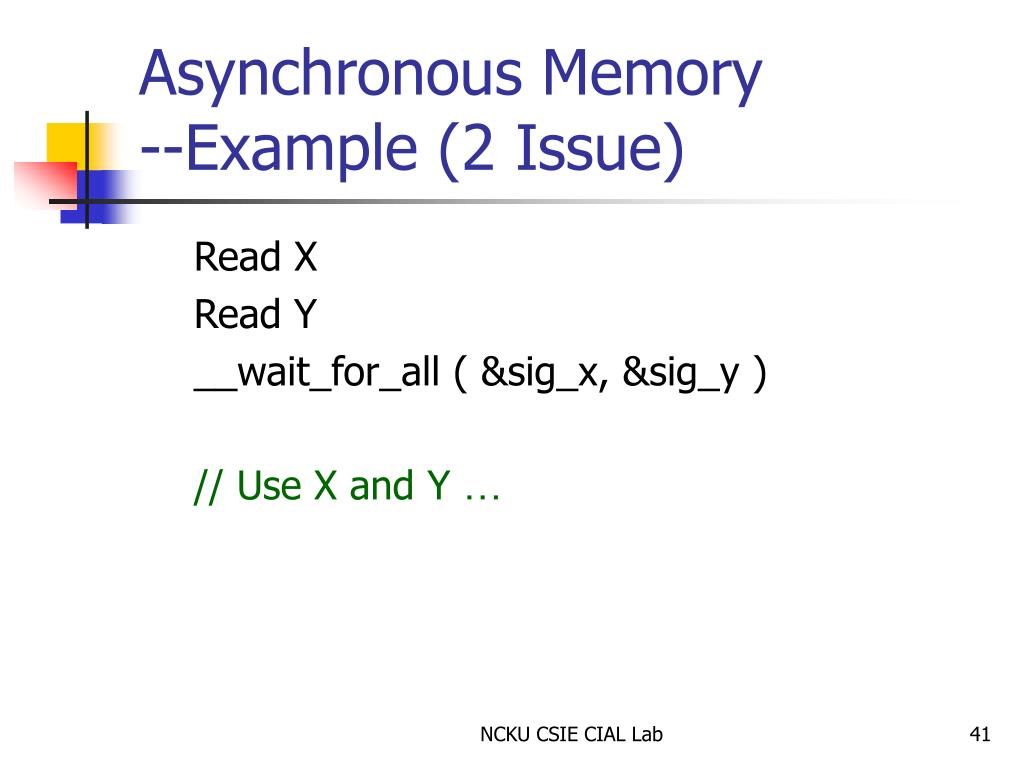 Asynchronous Memory
--Example (2 Issue)

Read X
Read Y
__wait_for_all ( &sig_x, &sig_y )

// Use X and Y …

NCKU CSIE CIAL Lab

41